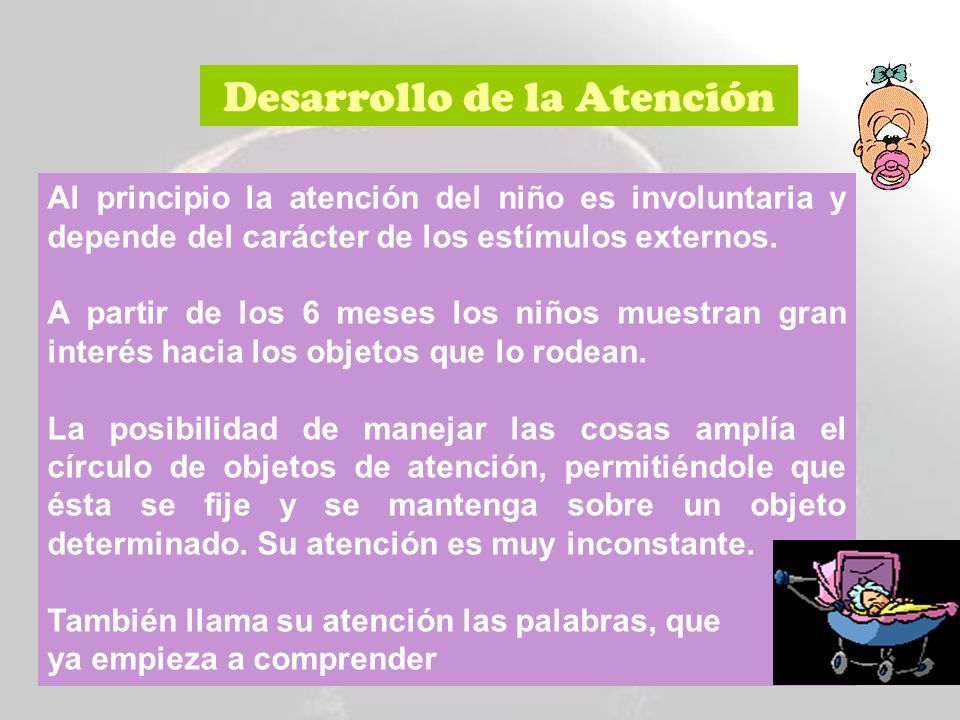 Desarrollo de la Atención

Al principio la atención del niño es involuntaria y depende del carácter de los estímulos externos.

A partir de los 6 meses los niños muestran gran interés hacia los objetos que lo rodean.

La posibilidad de manejar las cosas amplía el círculo de objetos de atención, permitiéndole que ésta se fije y se mantenga sobre un objeto determinado. Su atención es muy inconstante.

También llama su atención las palabras, que ya empieza a comprender